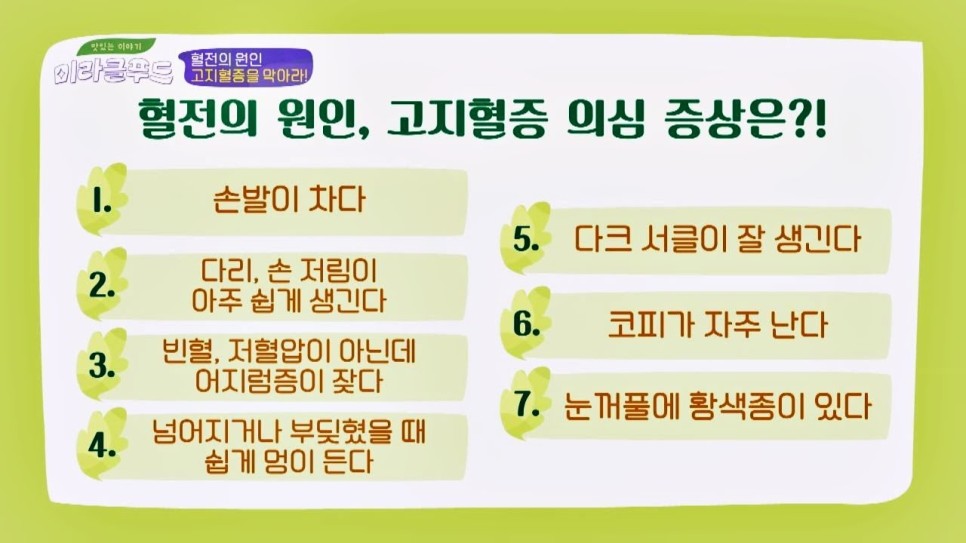 맛있는 이야기
미라클푸드

혈전의 원인
고지혈증을 막아라!

혈전의 원인, 고지혈증 의심 증상은?!

1. 손발이 차다

2. 다리, 손 저림이 아주 쉽게 생긴다

3. 빈혈, 저혈압이 아닌데 어지럼증이 잦다

4. 넘어지거나 부딪혔을 때 쉽게 멍이 든다

5. 다크 서클이 잘 생긴다

6. 코피가 자주 난다

7. 눈꺼풀에 황색종이 있다